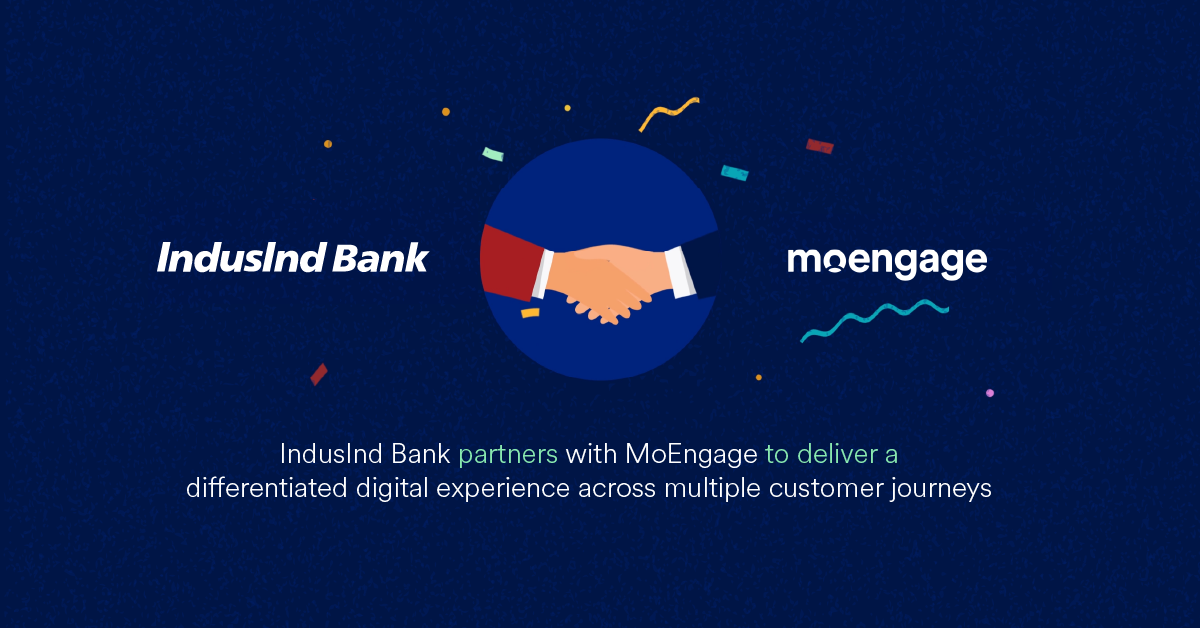 IndusInd Bank

moengage

IndusInd Bank partners with MoEngage to deliver a differentiated digital experience across multiple customer journeys